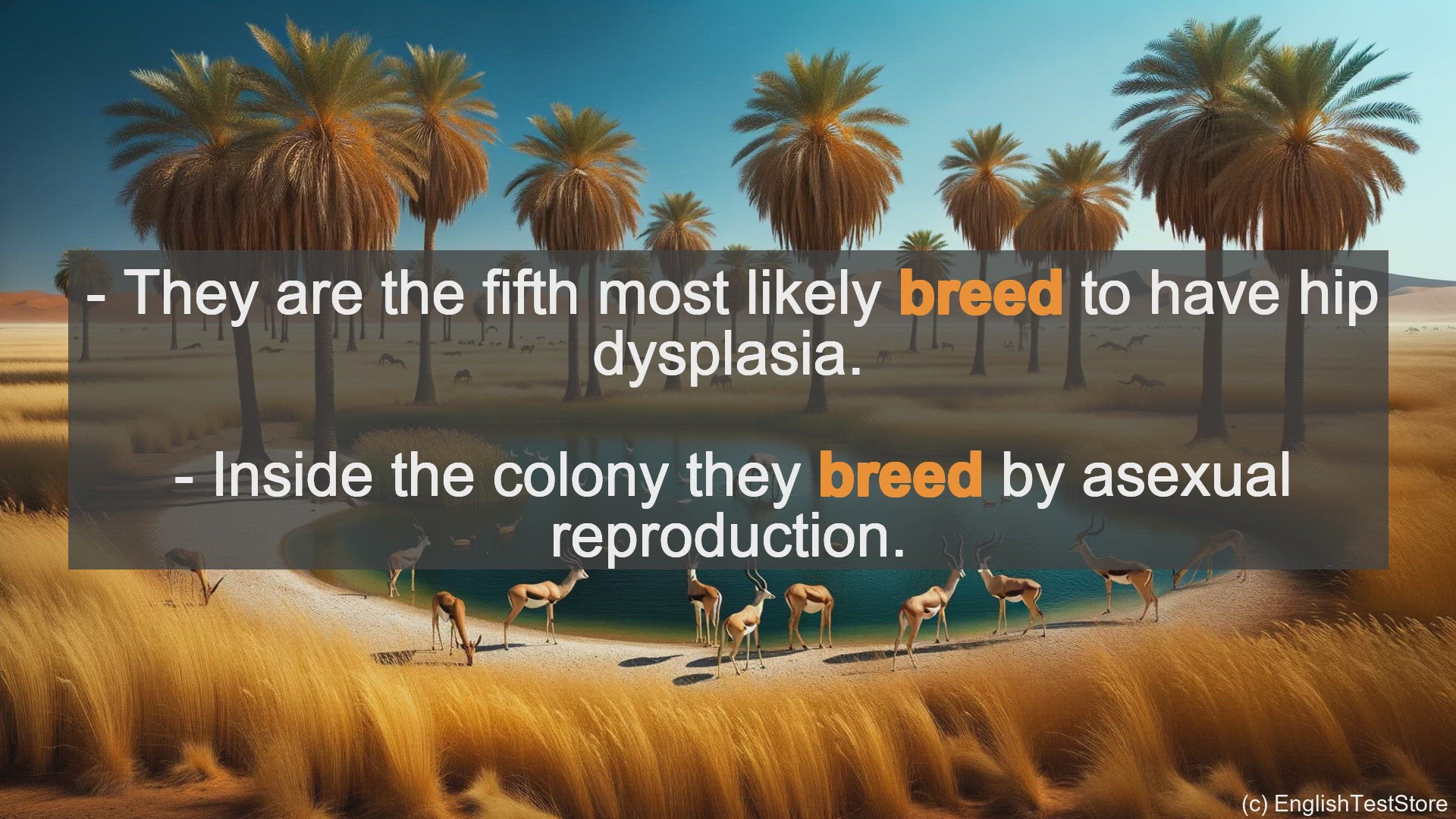 - They are the fifth most likely breed to have hip dysplasia.

- Inside the colony they breed by asexual reproduction.

(c) EnglishTestStore